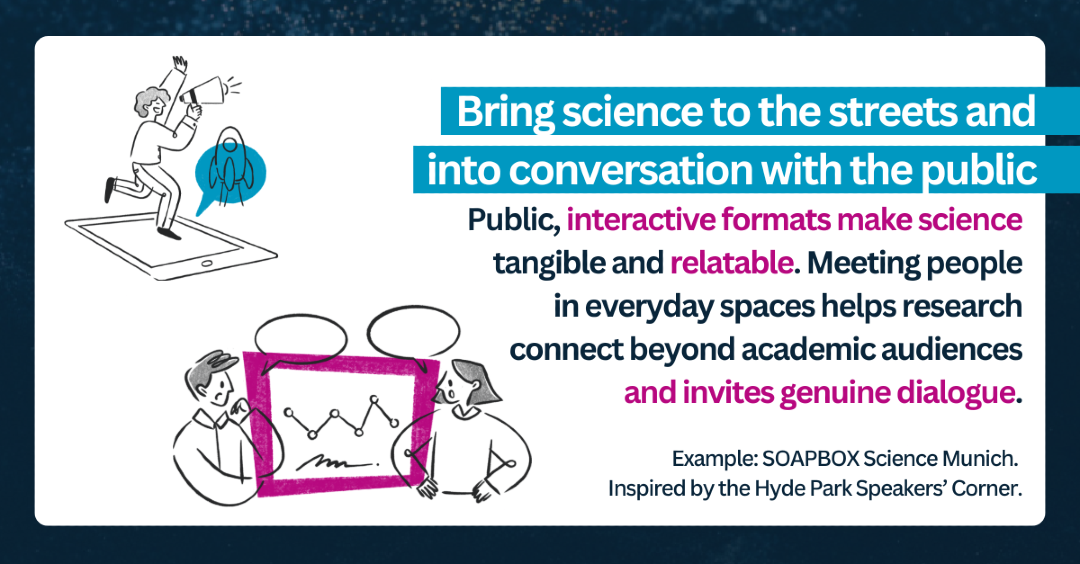 Bring science to the streets and into conversation with the public

Public, interactive formats make science tangible and relatable. Meeting people in everyday spaces helps research connect beyond academic audiences and invites genuine dialogue.

Example: SOAPBOX Science Munich.
Inspired by the Hyde Park Speakers' Corner.